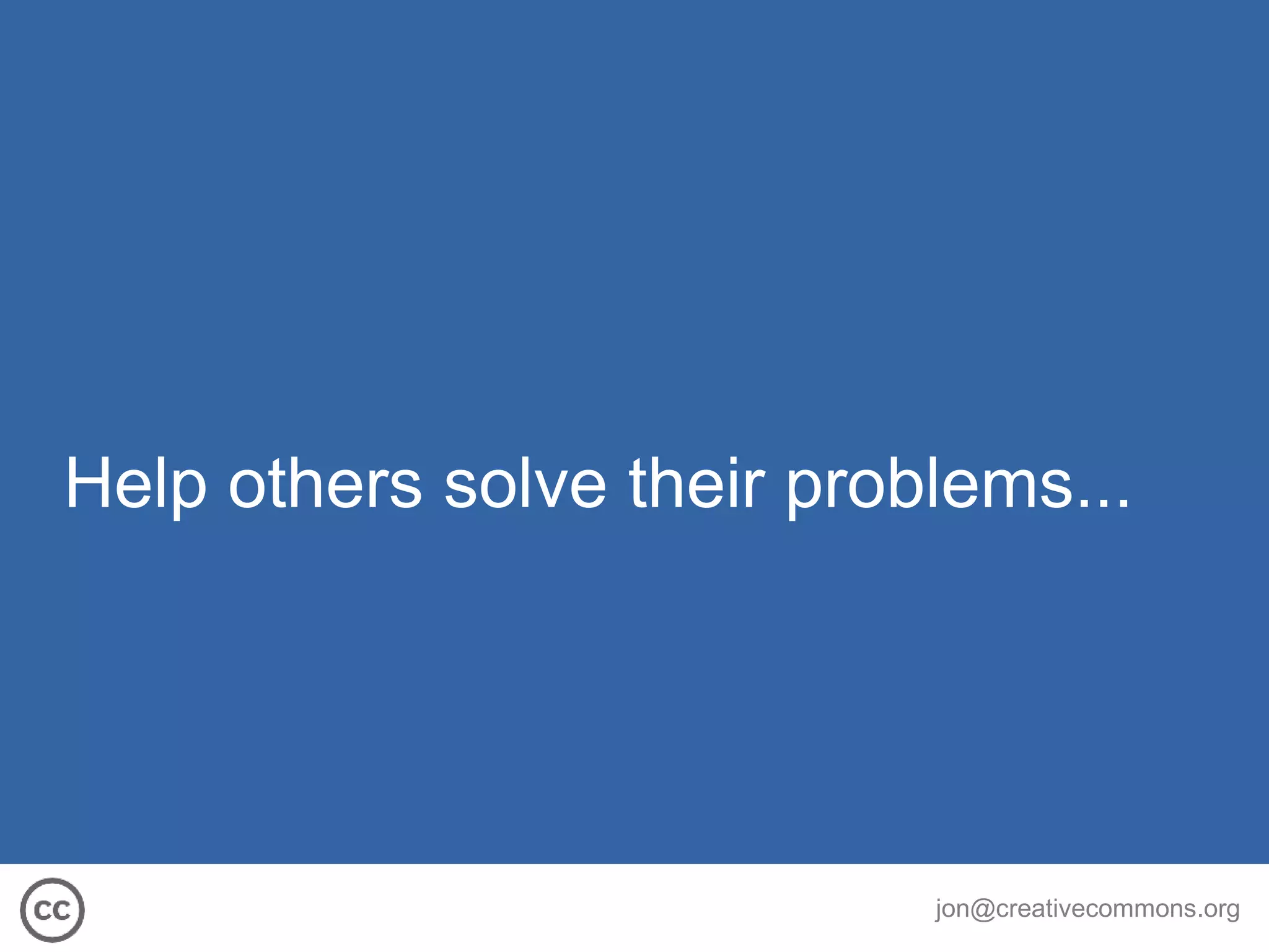 Help others solve their problems...

cc

jon@creativecommons.org